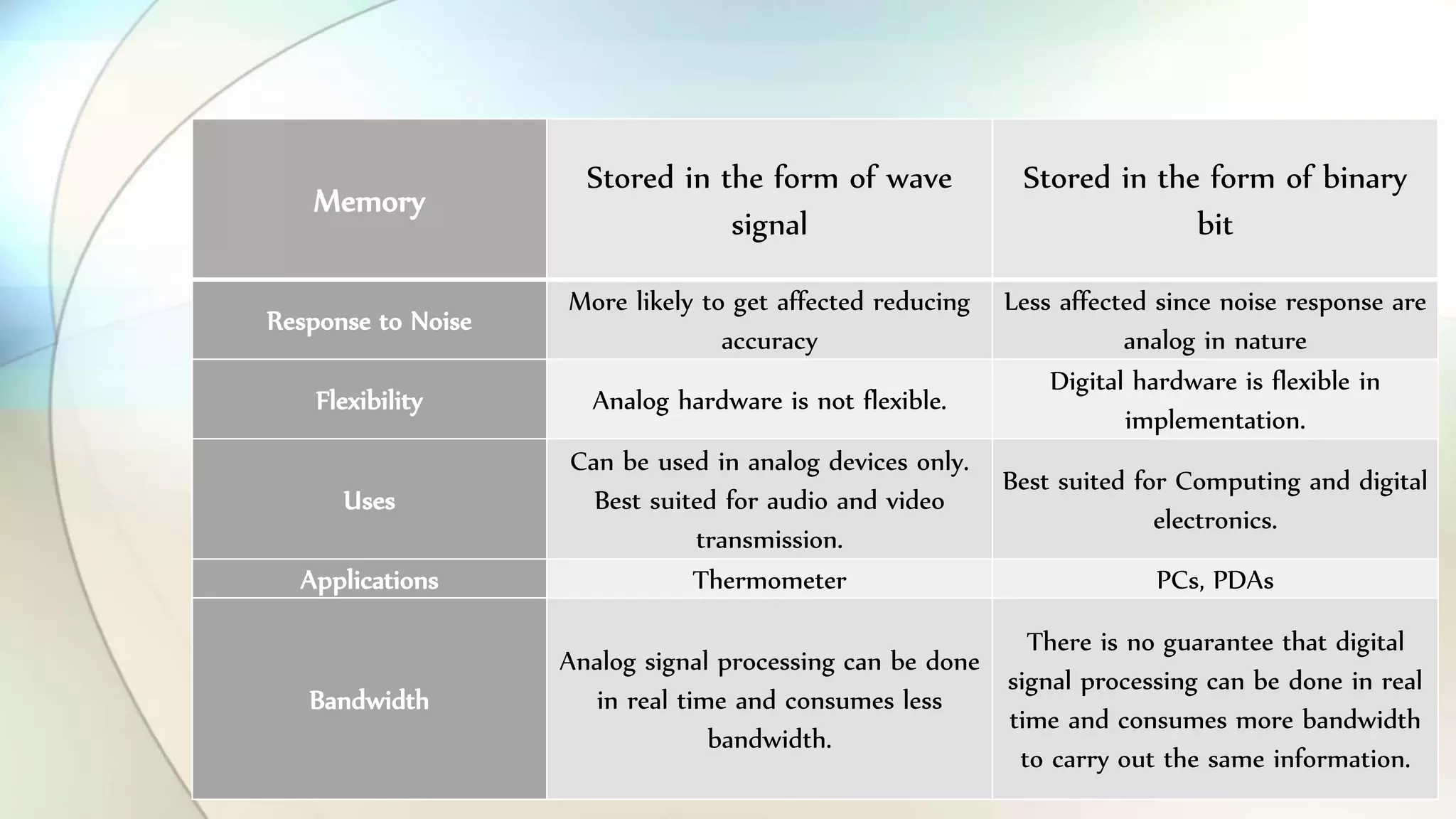 | Memory | Stored in the form of wave signal | Stored in the form of binary bit |
|---|---|---|
| Response to Noise | More likely to get affected reducing accuracy | Less affected since noise response are analog in nature |
| Flexibility | Analog hardware is not flexible. | Digital hardware is flexible in implementation. |
| Uses | Can be used in analog devices only. Best suited for audio and video transmission. | Best suited for Computing and digital electronics. |
| Applications | Thermometer | PCs, PDAs |
| Bandwidth | Analog signal processing can be done in real time and consumes less bandwidth. | There is no guarantee that digital signal processing can be done in real time and consumes more bandwidth to carry out the same information. |